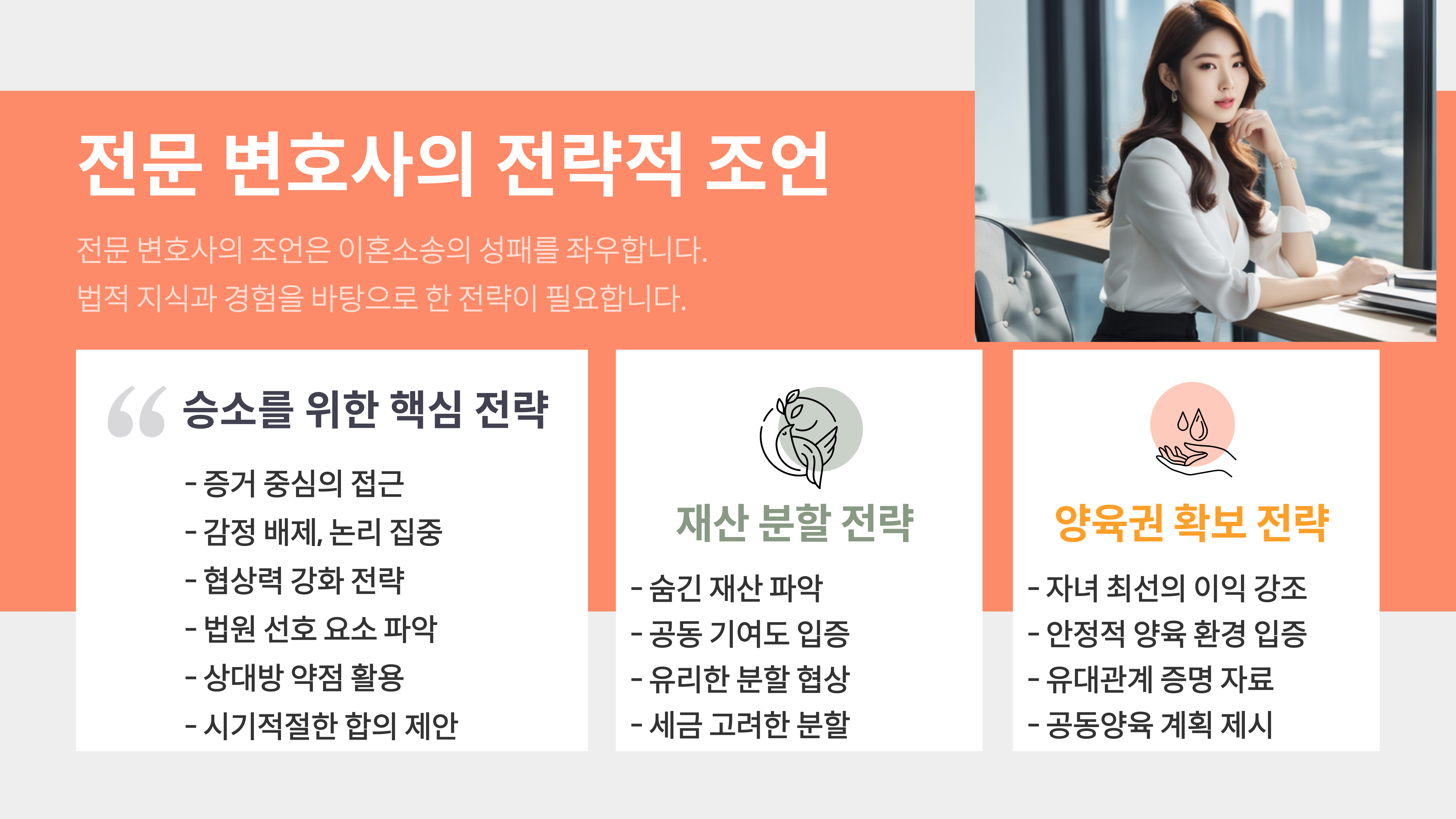 전문 변호사의 전략적 조언

전문 변호사의 조언은 이혼소송의 성패를 좌우합니다.
법적 지식과 경험을 바탕으로 한 전략이 필요합니다.

승소를 위한 핵심 전략

- 증거 중심의 접근
- 감정 배제, 논리 집중
- 협상력 강화 전략
- 법원 선호 요소 파악
- 상대방 약점 활용
- 시기적절한 합의 제안

재산 분할 전략

- 숨긴 재산 파악
- 공동 기여도 입증
- 유리한 분할 협상
- 세금 고려한 분할

양육권 확보 전략

- 자녀 최선의 이익 강조
- 안정적 양육 환경 입증
- 유대관계 증명 자료
- 공동양육 계획 제시